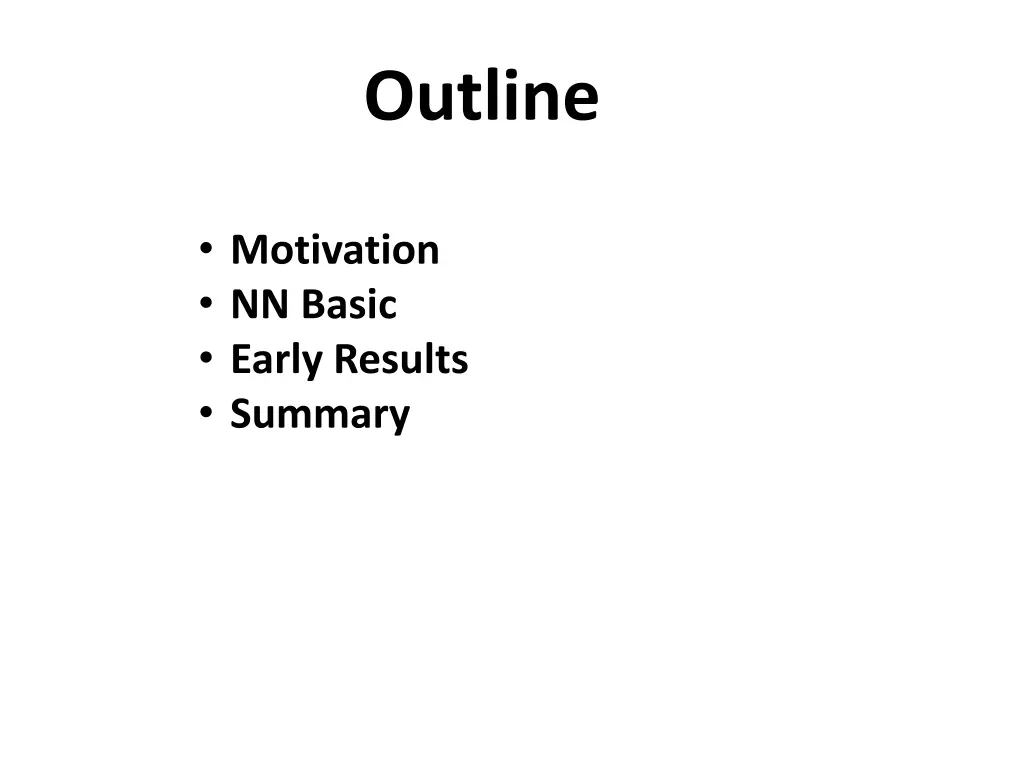 Outline

• Motivation
• NN Basic
• Early Results
• Summary